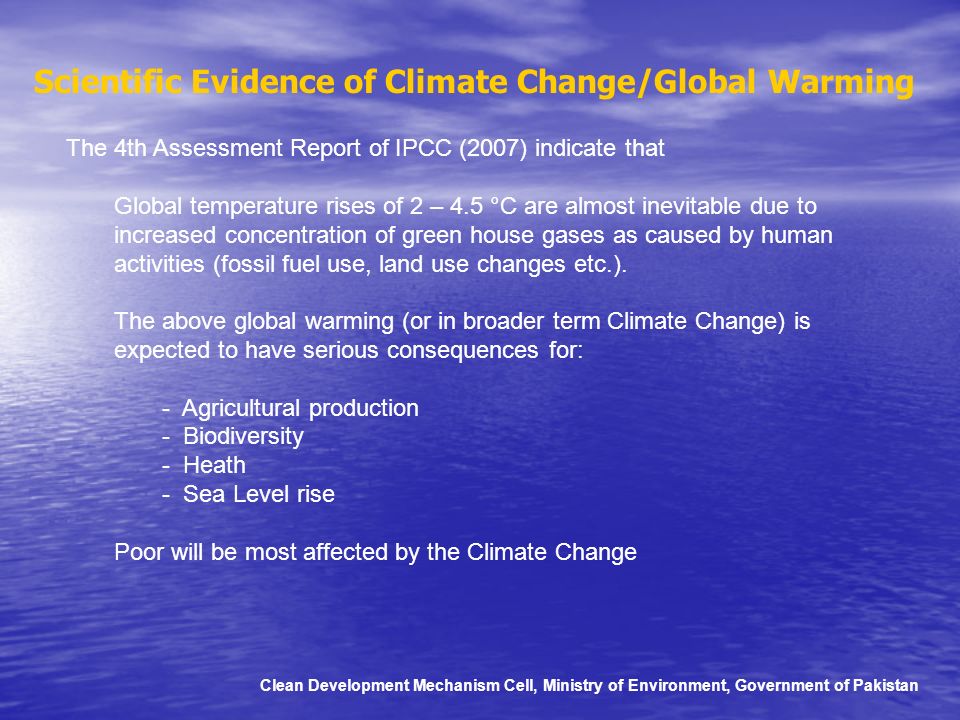 Scientific Evidence of Climate Change/Global Warming

The 4th Assessment Report of IPCC (2007) indicate that

Global temperature rises of 2 – 4.5 °C are almost inevitable due to increased concentration of green house gases as caused by human activities (fossil fuel use, land use changes etc.).

The above global warming (or in broader term Climate Change) is expected to have serious consequences for:

- Agricultural production
- Biodiversity
- Heath
- Sea Level rise

Poor will be most affected by the Climate Change

Clean Development Mechanism Cell, Ministry of Environment, Government of Pakistan